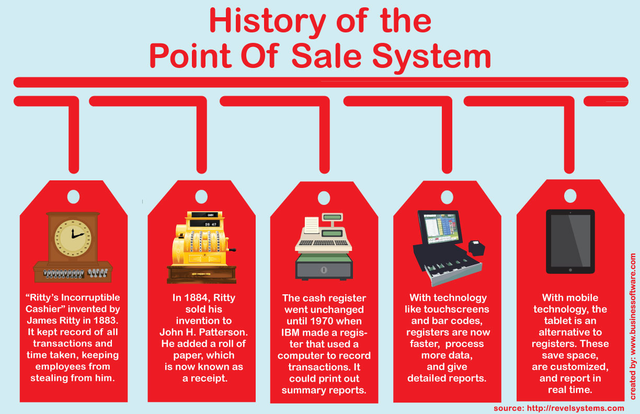 History of the Point Of Sale System

"Ritty's Incorruptible Cashier" invented by James Ritty in 1883. It kept record of all transactions and time taken, keeping employees from stealing from him.

In 1884, Ritty sold his invention to John H. Patterson. He added a roll of paper, which is now known as a receipt.

The cash register went unchanged until 1970 when IBM made a register that used a computer to record transactions. It could print out summary reports.

With technology like touchscreens and bar codes, registers are now faster, process more data, and give detailed reports.

With mobile technology, the tablet is an alternative to registers. These save space, are customized, and report in real time.

created by: www.businessoftware.com

source: http://revelsystems.com